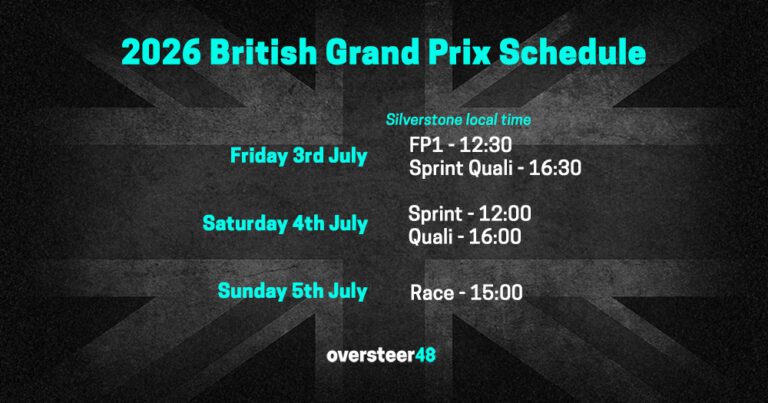 2026 British Grand Prix Schedule

Silverstone local time

Friday 3rd July
FP1 - 12:30
Sprint Quali - 16:30

Saturday 4th July
Sprint - 12:00
Quali - 16:00

Sunday 5th July
Race - 15:00

oversteer48